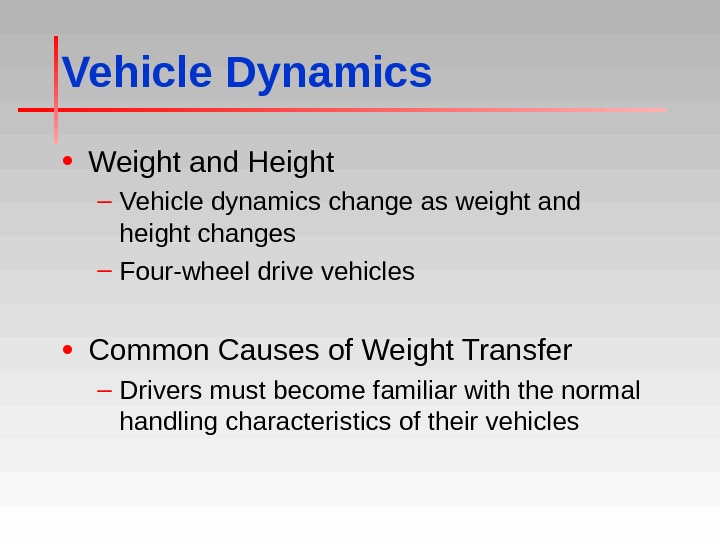 Vehicle Dynamics

• Weight and Height
– Vehicle dynamics change as weight and height changes
– Four-wheel drive vehicles

• Common Causes of Weight Transfer
– Drivers must become familiar with the normal handling characteristics of their vehicles